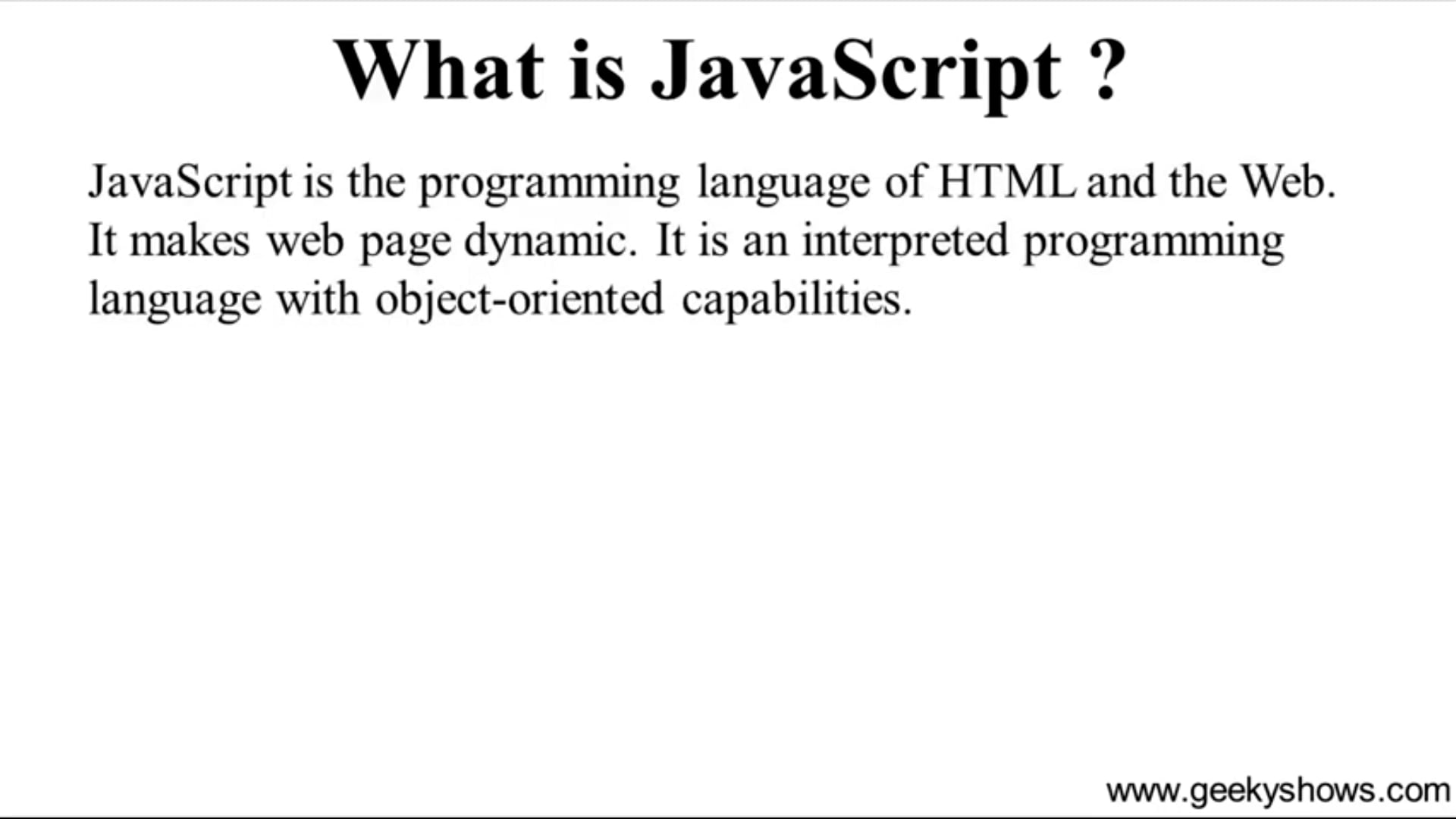 What is JavaScript ?

JavaScript is the programming language of HTML and the Web. It makes web page dynamic. It is an interpreted programming language with object-oriented capabilities.

www.geekyshows.com